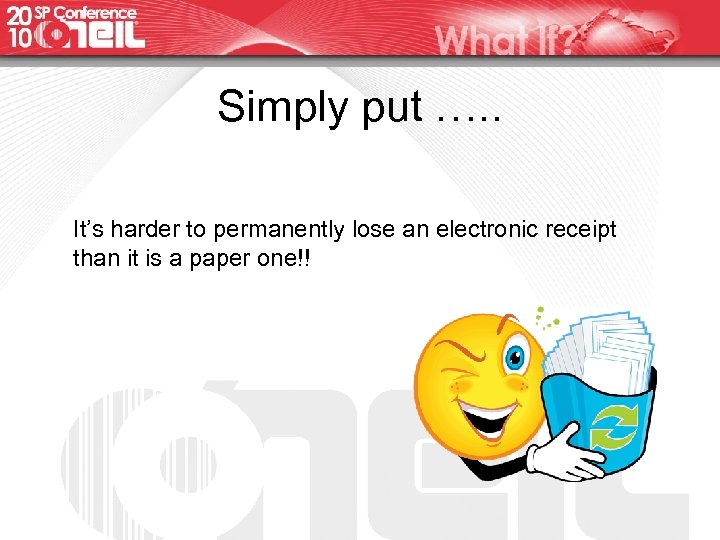 2010 SP Conference O'neil

What If?

Simply put …..

It's harder to permanently lose an electronic receipt than it is a paper one!!

O'neil